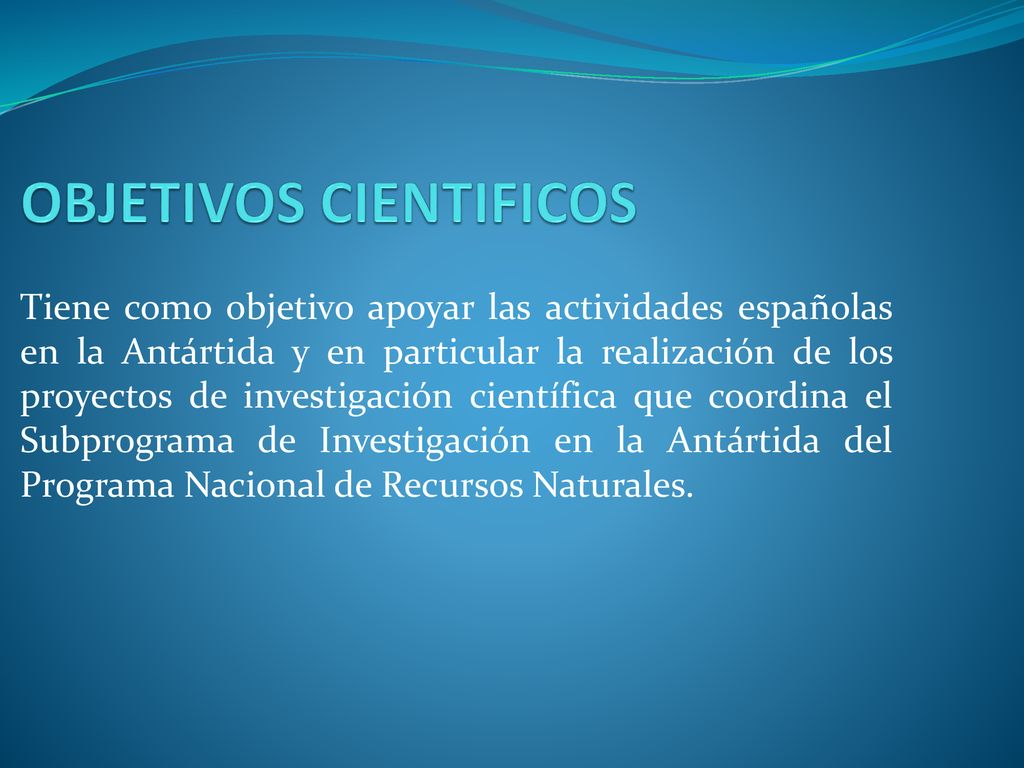 OBJETIVOS CIENTIFICOS

Tiene como objetivo apoyar las actividades españolas en la Antártida y en particular la realización de los proyectos de investigación científica que coordina el Subprograma de Investigación en la Antártida del Programa Nacional de Recursos Naturales.